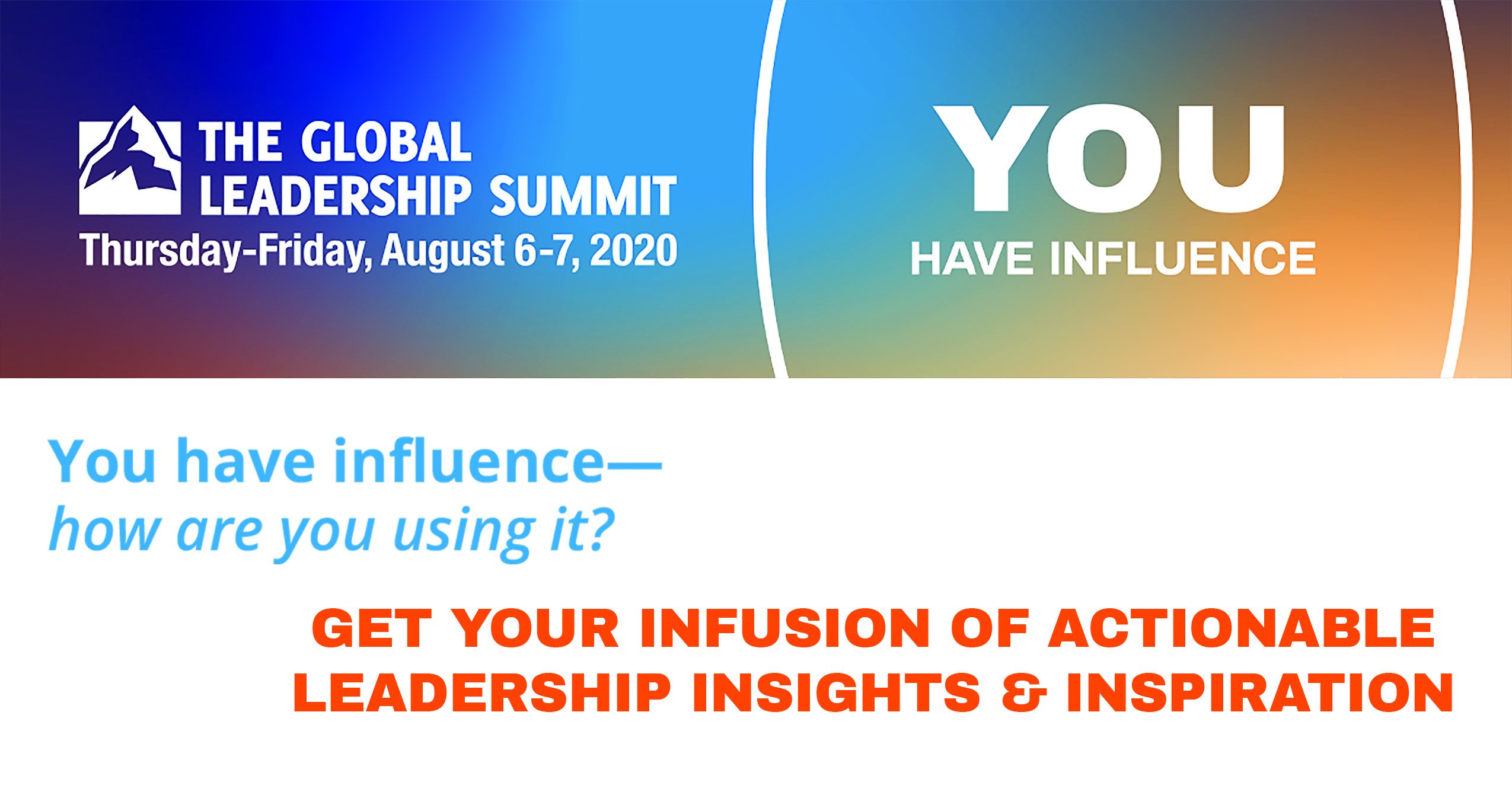 THE GLOBAL LEADERSHIP SUMMIT
Thursday-Friday, August 6-7, 2020

YOU
HAVE INFLUENCE

You have influence—
how are you using it?

GET YOUR INFUSION OF ACTIONABLE LEADERSHIP INSIGHTS & INSPIRATION